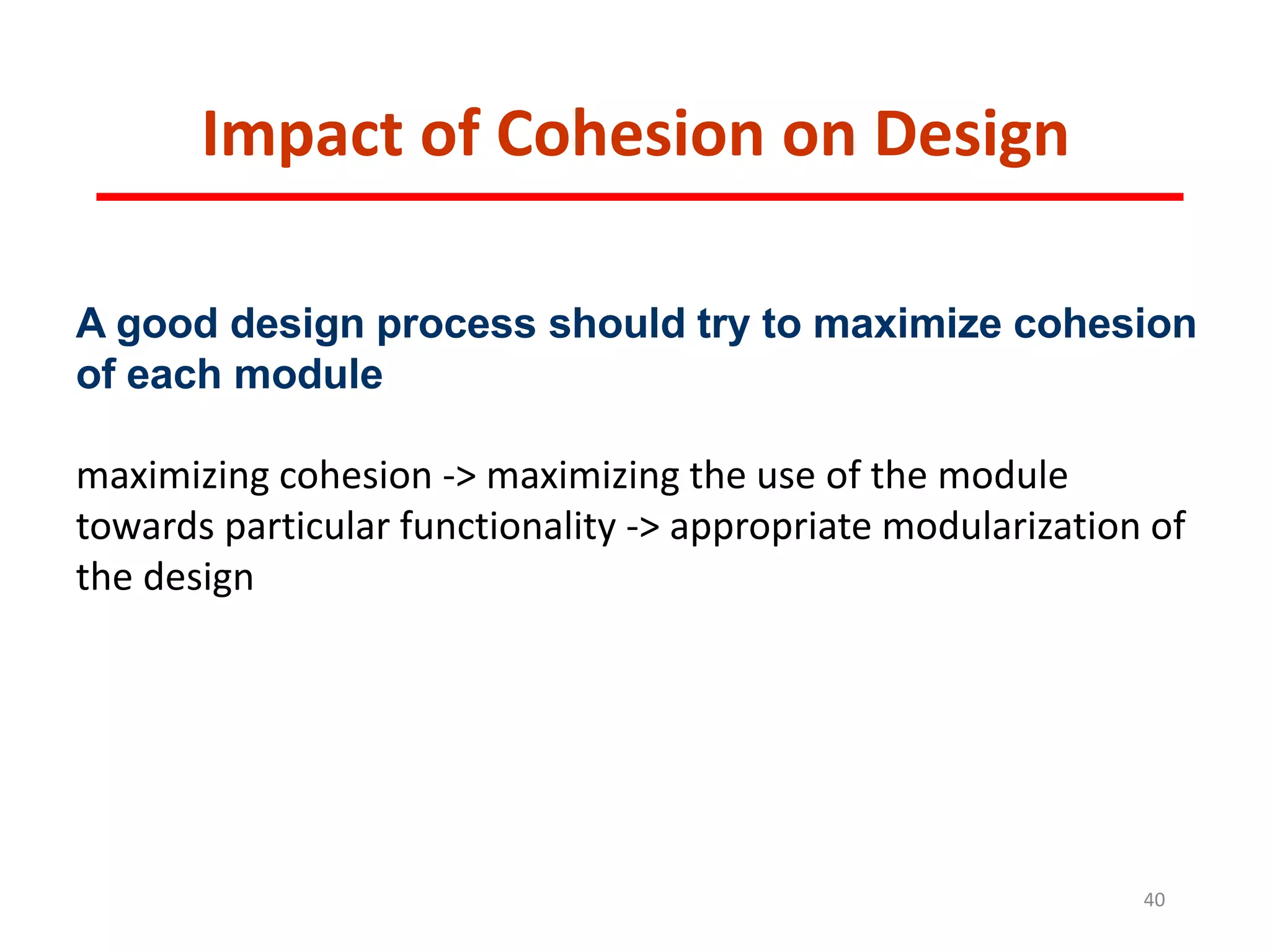 Impact of Cohesion on Design

A good design process should try to maximize cohesion of each module

maximizing cohesion -> maximizing the use of the module towards particular functionality -> appropriate modularization of the design

40